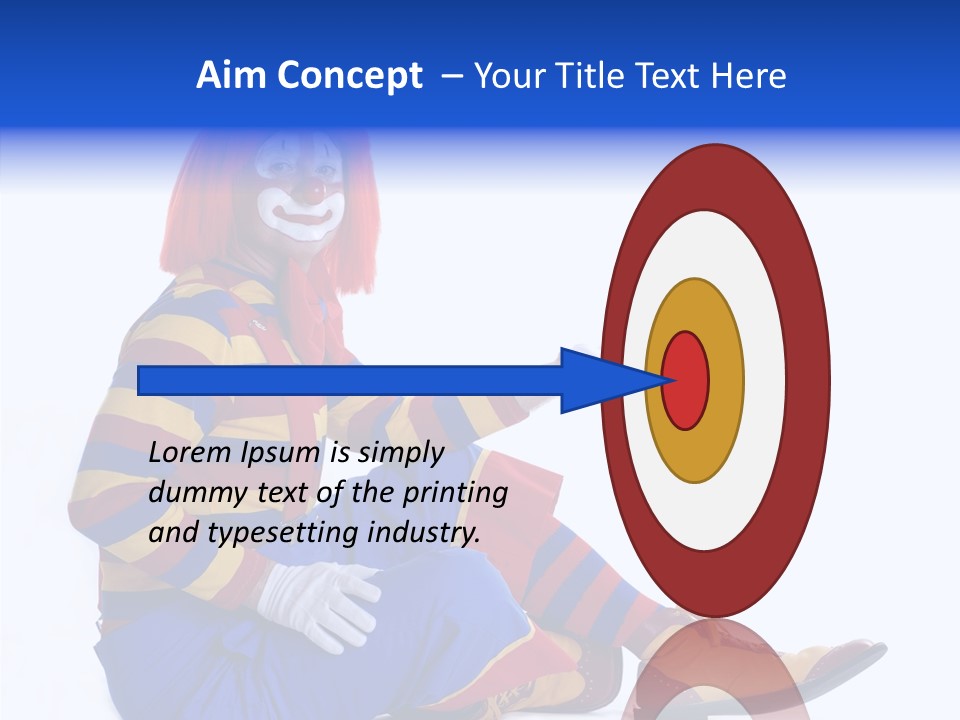 Aim Concept – Your Title Text Here

Lorem Ipsum is simply dummy text of the printing and typesetting industry.